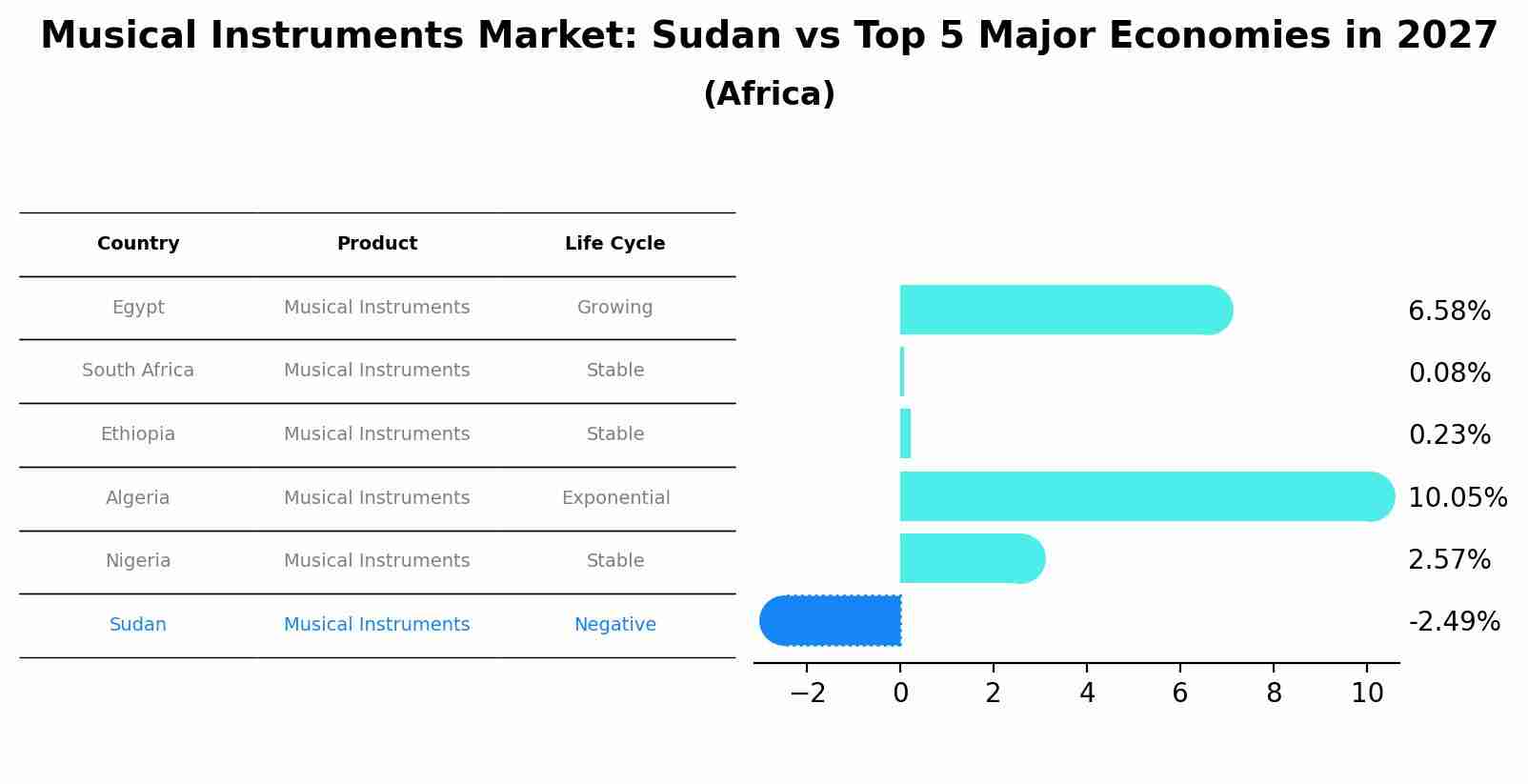 Musical Instruments Market: Sudan vs Top 5 Major Economies in 2027
(Africa)

| Country | Product | Life Cycle |
|---|---|---|
| Egypt | Musical Instruments | Growing |
| South Africa | Musical Instruments | Stable |
| Ethiopia | Musical Instruments | Stable |
| Algeria | Musical Instruments | Exponential |
| Nigeria | Musical Instruments | Stable |
| Sudan | Musical Instruments | Negative |

6.58%
0.08%
0.23%
10.05%
2.57%
-2.49%

−2 0 2 4 6 8 10